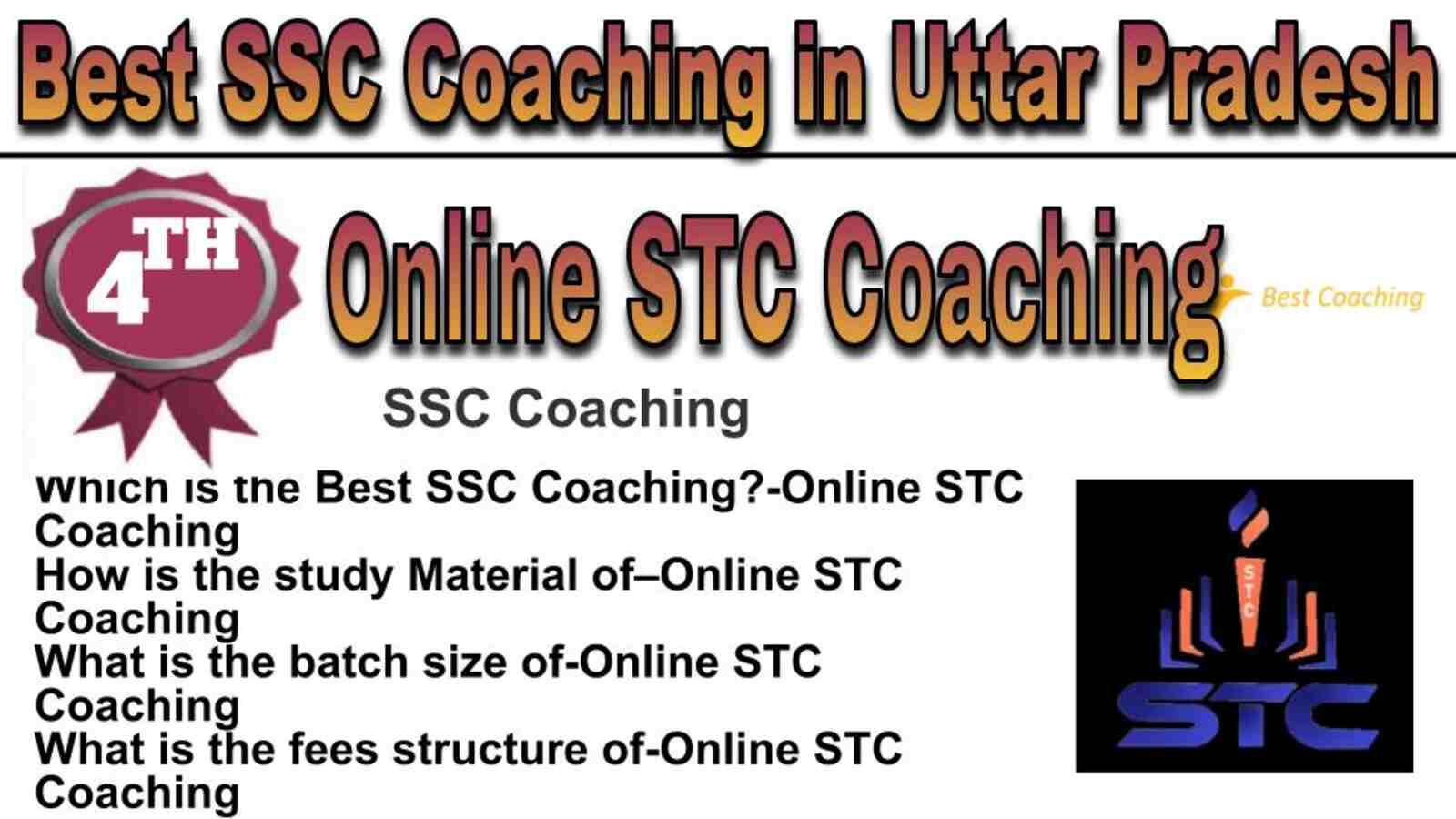 Best SSC Coaching in Uttar Pradesh

4TH

Online STC Coaching

Best Coaching

SSC Coaching

Which is the Best SSC Coaching?-Online STC Coaching
How is the study Material of–Online STC Coaching
What is the batch size of-Online STC Coaching
What is the fees structure of-Online STC Coaching

STC
STC